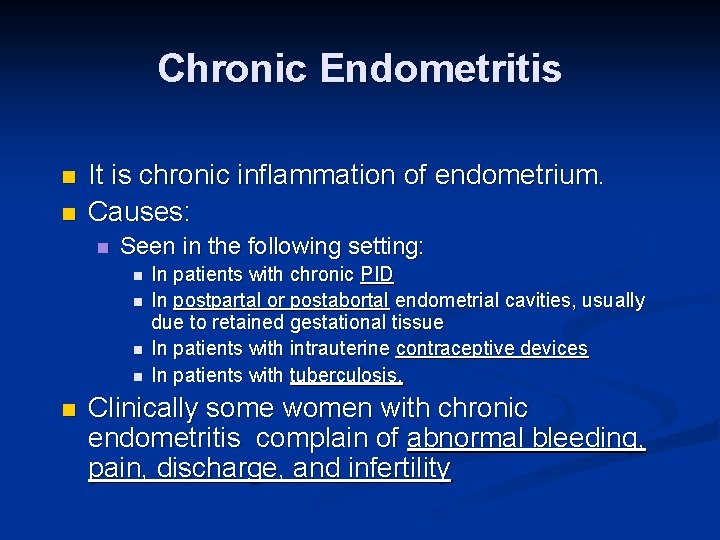 Chronic Endometritis

- It is chronic inflammation of endometrium.
- Causes:
  - Seen in the following setting:
    - In patients with chronic PID
    - In postpartal or postabortal endometrial cavities, usually due to retained gestational tissue
    - In patients with intrauterine contraceptive devices
    - In patients with tuberculosis.
- Clinically some women with chronic endometritis complain of abnormal bleeding, pain, discharge, and infertility